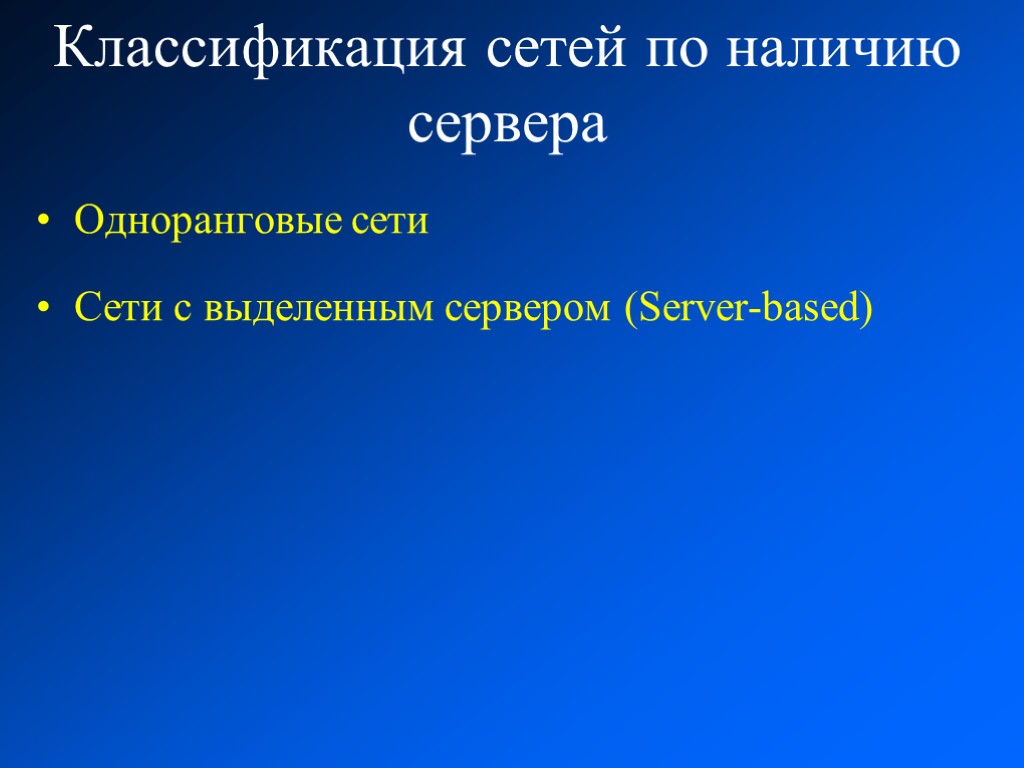 Классификация сетей по наличию сервера

• Одноранговые сети

• Сети с выделенным сервером (Server-based)